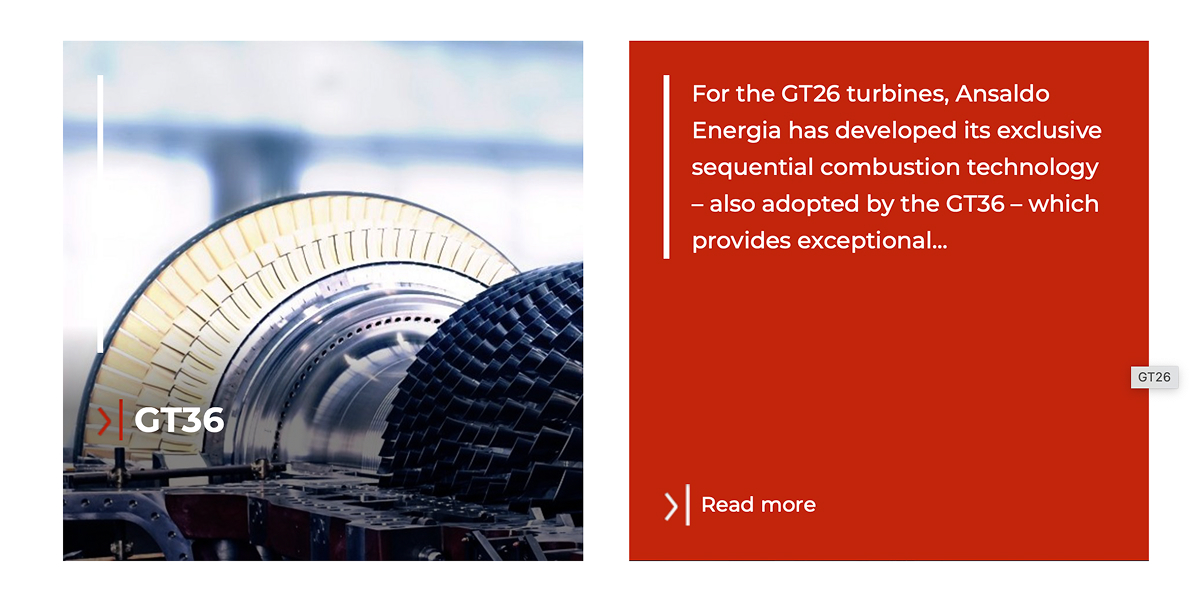 GT36

For the GT26 turbines, Ansaldo Energia has developed its exclusive sequential combustion technology – also adopted by the GT36 – which provides exceptional...

GT26

Read more